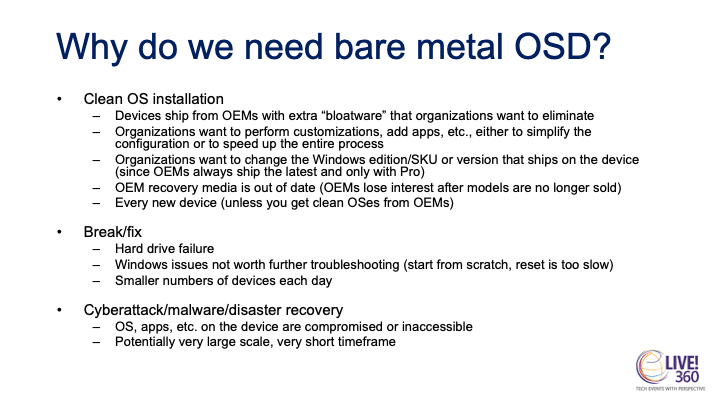 Why do we need bare metal OSD?

• Clean OS installation
– Devices ship from OEMs with extra “bloatware” that organizations want to eliminate
– Organizations want to perform customizations, add apps, etc., either to simplify the configuration or to speed up the entire process
– Organizations want to change the Windows edition/SKU or version that ships on the device (since OEMs always ship the latest and only with Pro)
– OEM recovery media is out of date (OEMs lose interest after models are no longer sold)
– Every new device (unless you get clean OSes from OEMs)

• Break/fix
– Hard drive failure
– Windows issues not worth further troubleshooting (start from scratch, reset is too slow)
– Smaller numbers of devices each day

• Cyberattack/malware/disaster recovery
– OS, apps, etc. on the device are compromised or inaccessible
– Potentially very large scale, very short timeframe

LIVE! 360
TECH EVENTS WITH PERSPECTIVE